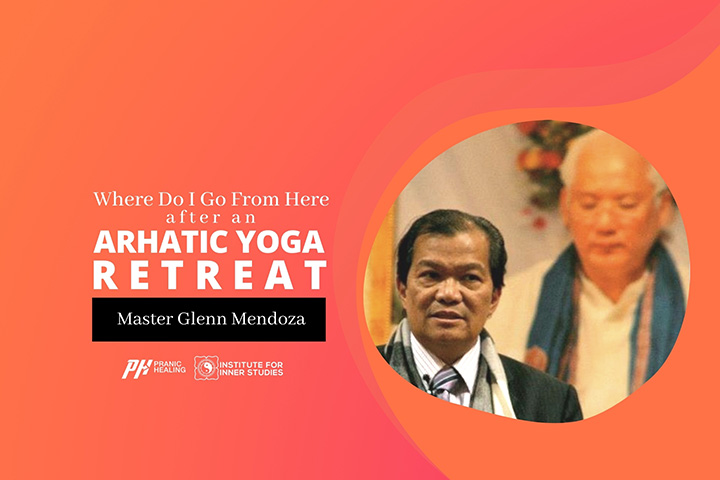 Where Do I Go From Here after an
ARHATIC YOGA RETREAT

Master Glenn Mendoza

PH PRANIC HEALING

INSTITUTE FOR INNER STUDIES